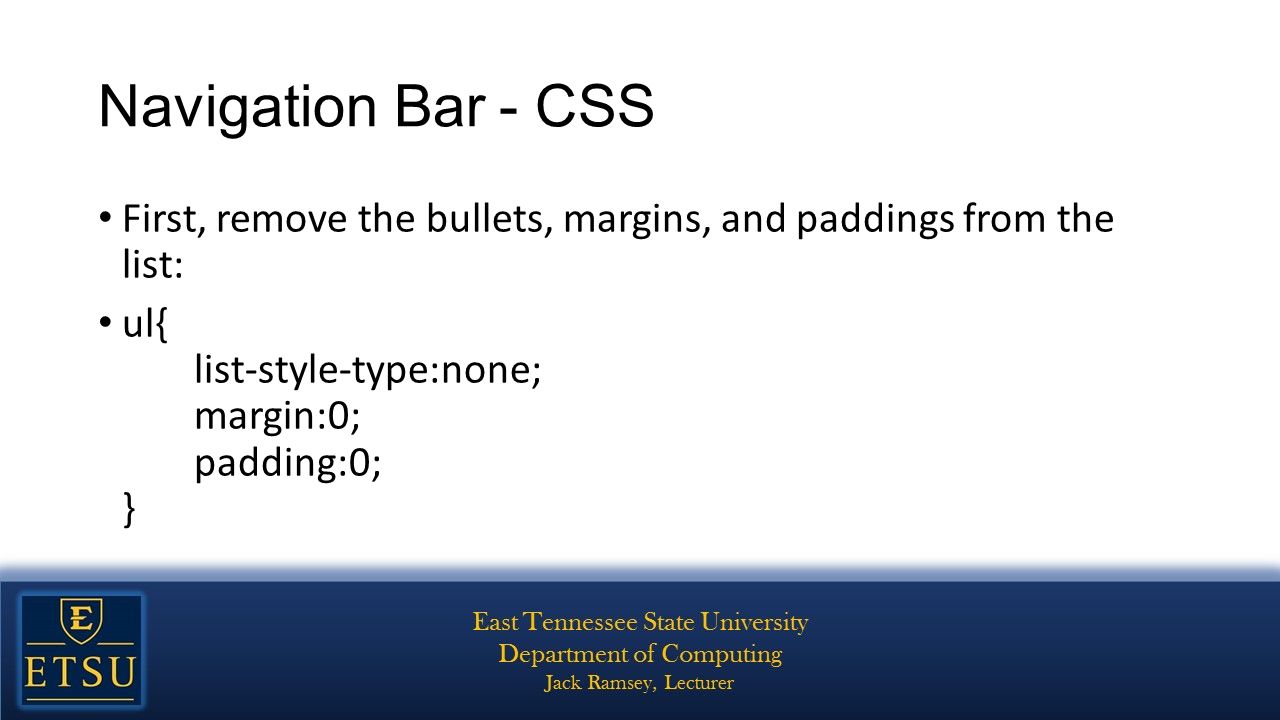 Navigation Bar - CSS

• First, remove the bullets, margins, and paddings from the list:

• ul{
list-style-type:none;
margin:0;
padding:0;
}

E
ETSU

East Tennessee State University
Department of Computing
Jack Ramsey, Lecturer